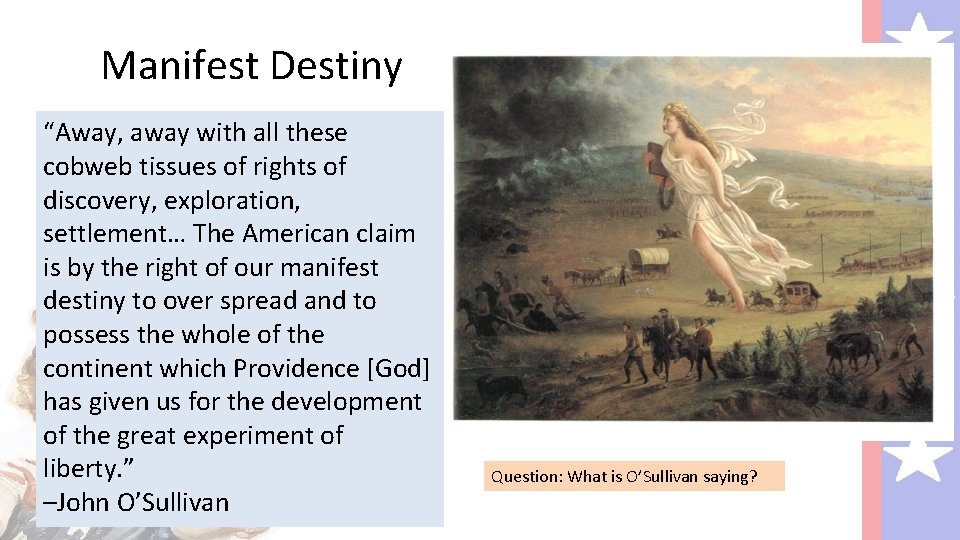 Manifest Destiny

"Away, away with all these cobweb tissues of rights of discovery, exploration, settlement… The American claim is by the right of our manifest destiny to over spread and to possess the whole of the continent which Providence [God] has given us for the development of the great experiment of liberty."
–John O'Sullivan

Question: What is O'Sullivan saying?